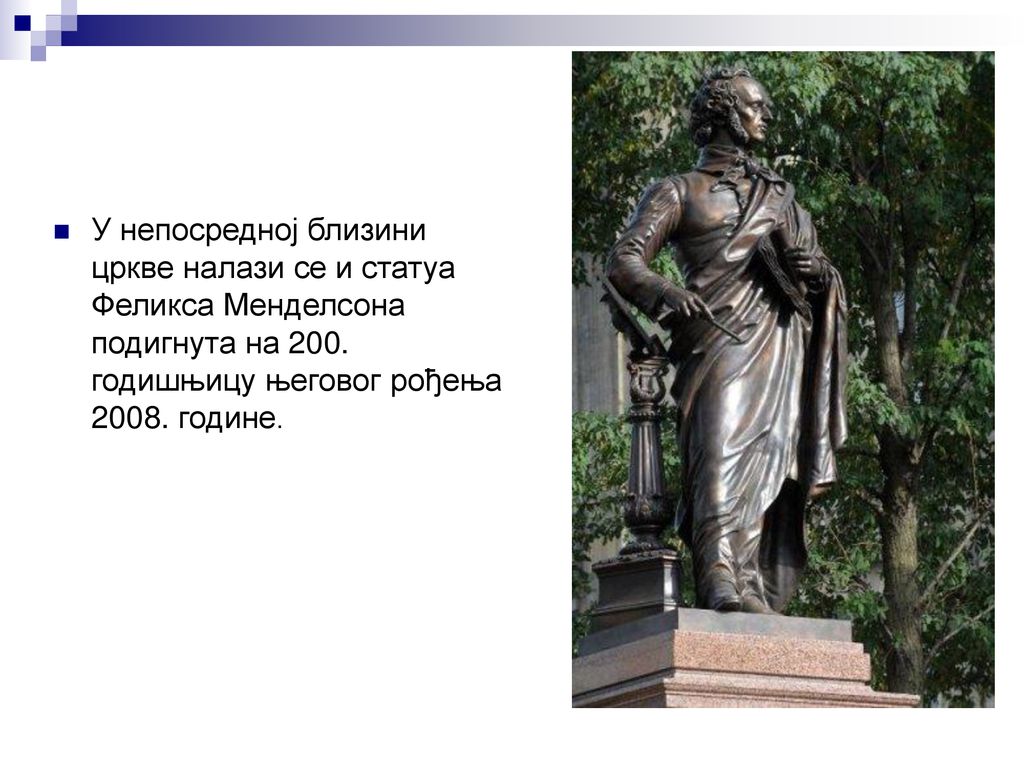 У непосредној близини цркве налази се и статуа Феликса Менделсона подигнута на 200. годишњицу његовог рођења 2008. године.